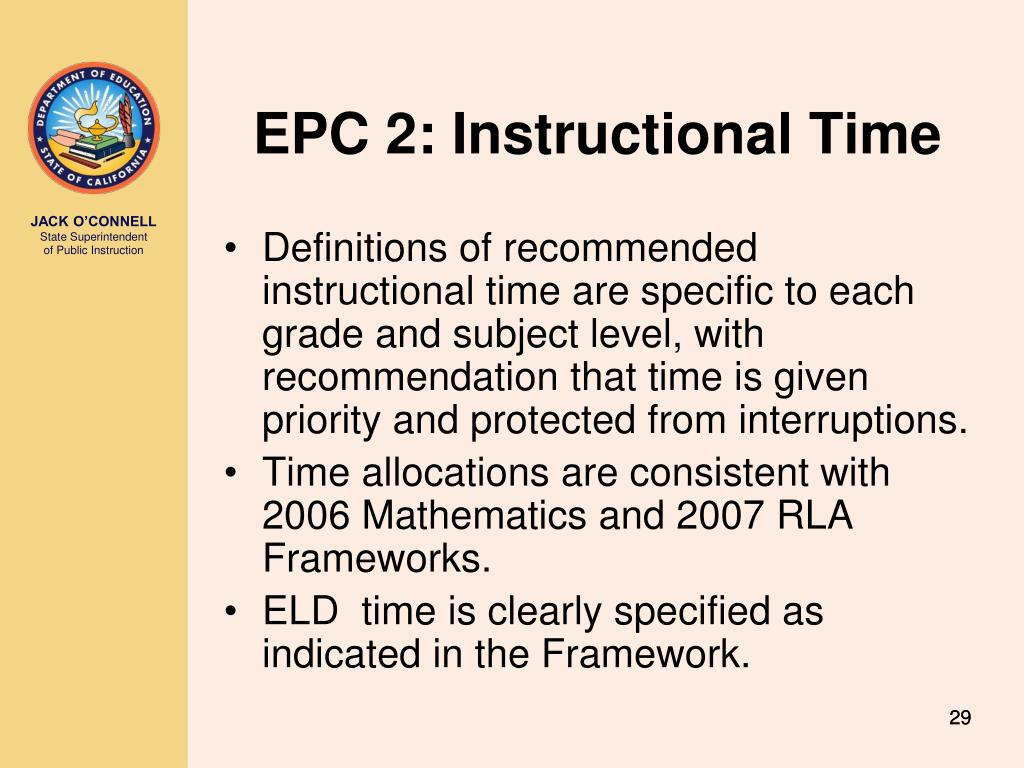 DEPARTMENT OF EDUCATION
STATE OF CALIFORNIA

JACK O'CONNELL
State Superintendent
of Public Instruction

EPC 2: Instructional Time

• Definitions of recommended instructional time are specific to each grade and subject level, with recommendation that time is given priority and protected from interruptions.
• Time allocations are consistent with 2006 Mathematics and 2007 RLA Frameworks.
• ELD  time is clearly specified as indicated in the Framework.

29